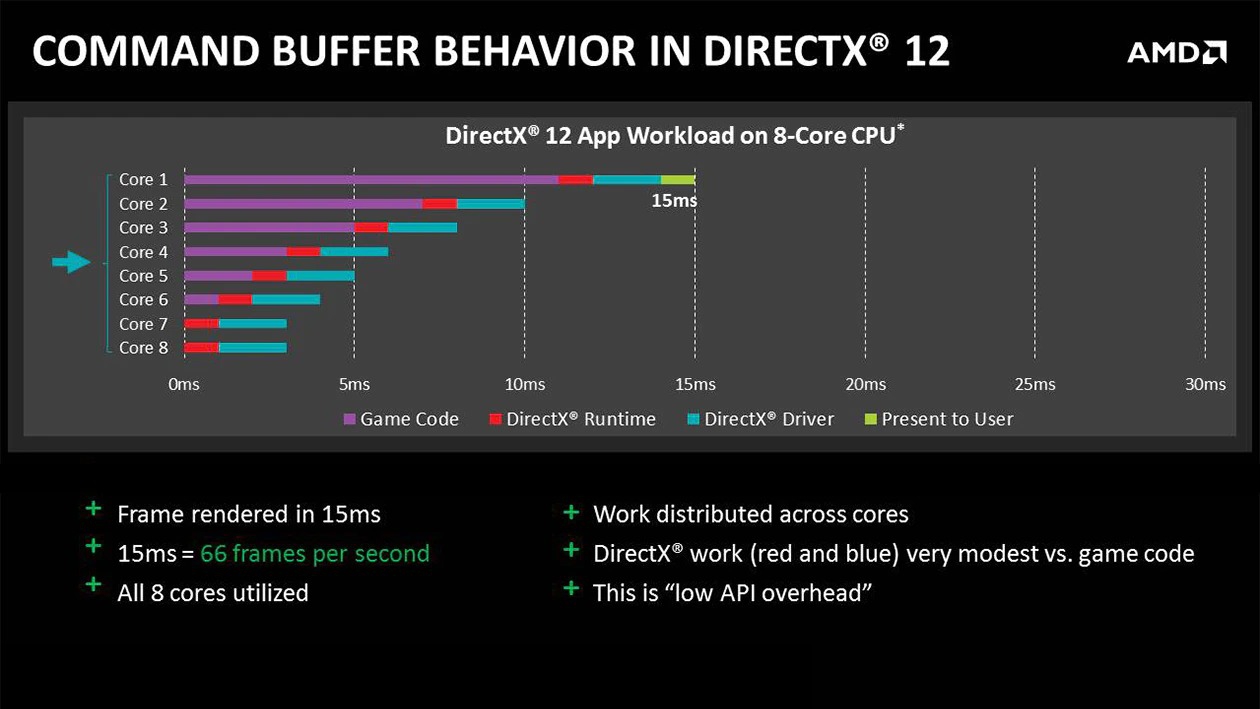 COMMAND BUFFER BEHAVIOR IN DIRECTX® 12

AMD

DirectX® 12 App Workload on 8-Core CPU*

Core 1
Core 2
Core 3
Core 4
Core 5
Core 6
Core 7
Core 8

15ms

0ms 5ms 10ms 15ms 20ms 25ms 30ms

Game Code DirectX® Runtime DirectX® Driver Present to User

+ Frame rendered in 15ms
+ 15ms = 66 frames per second
+ All 8 cores utilized

+ Work distributed across cores
+ DirectX® work (red and blue) very modest vs. game code
+ This is “low API overhead”